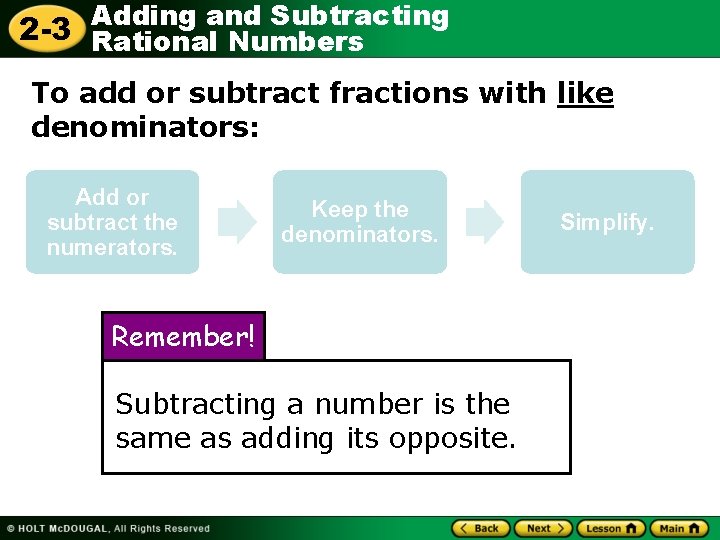 2-3 Adding and Subtracting Rational Numbers

To add or subtract fractions with like denominators:

Add or subtract the numerators.

Keep the denominators.

Simplify.

Remember!

Subtracting a number is the same as adding its opposite.

© HOLT McDOUGAL, All Rights Reserved

Back Next Lesson Main